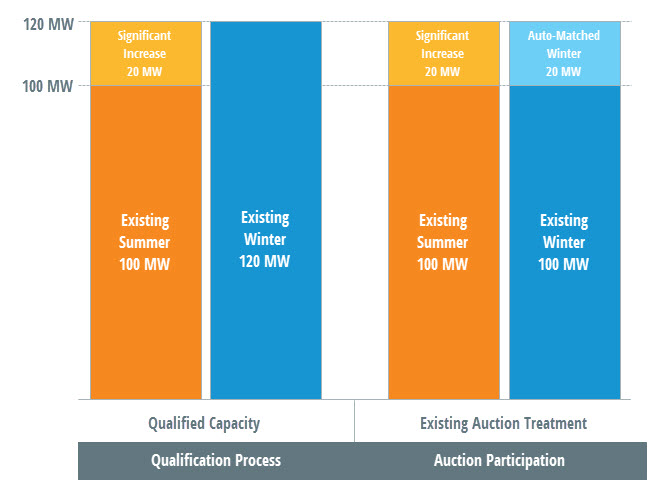 120 MW

100 MW

Significant Increase 20 MW

Existing Summer 100 MW

Existing Winter 120 MW

Significant Increase 20 MW

Existing Summer 100 MW

Auto-Matched Winter 20 MW

Existing Winter 100 MW

Qualified Capacity

Existing Auction Treatment

Qualification Process

Auction Participation